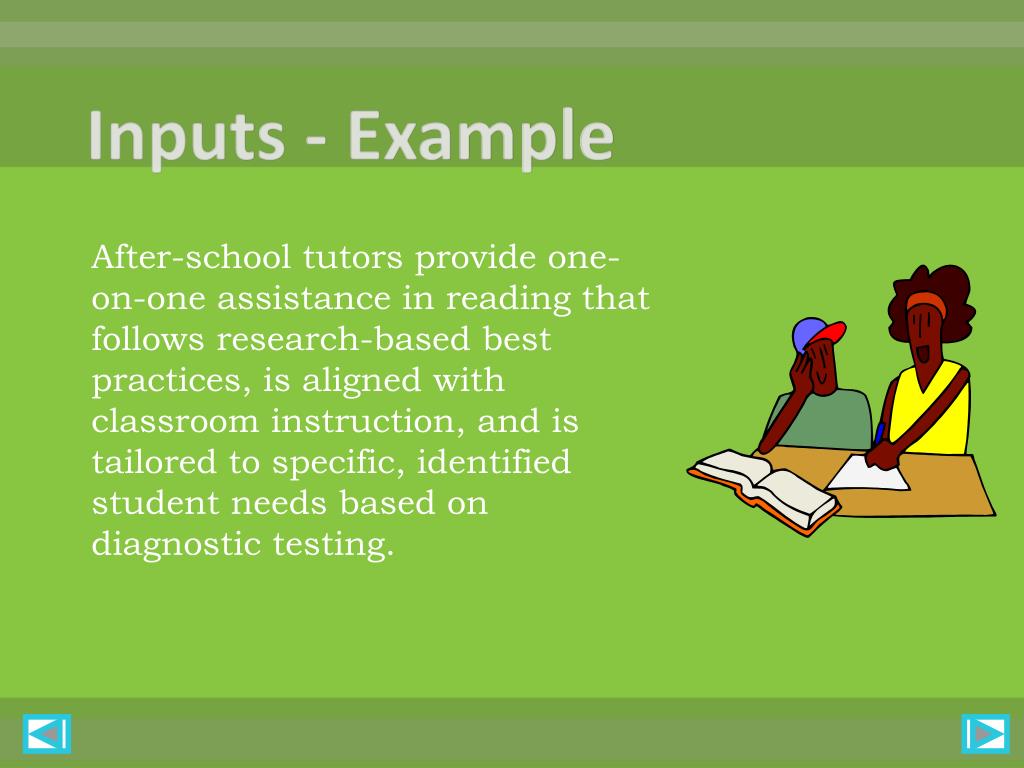 Inputs - Example

After-school tutors provide one-on-one assistance in reading that follows research-based best practices, is aligned with classroom instruction, and is tailored to specific, identified student needs based on diagnostic testing.